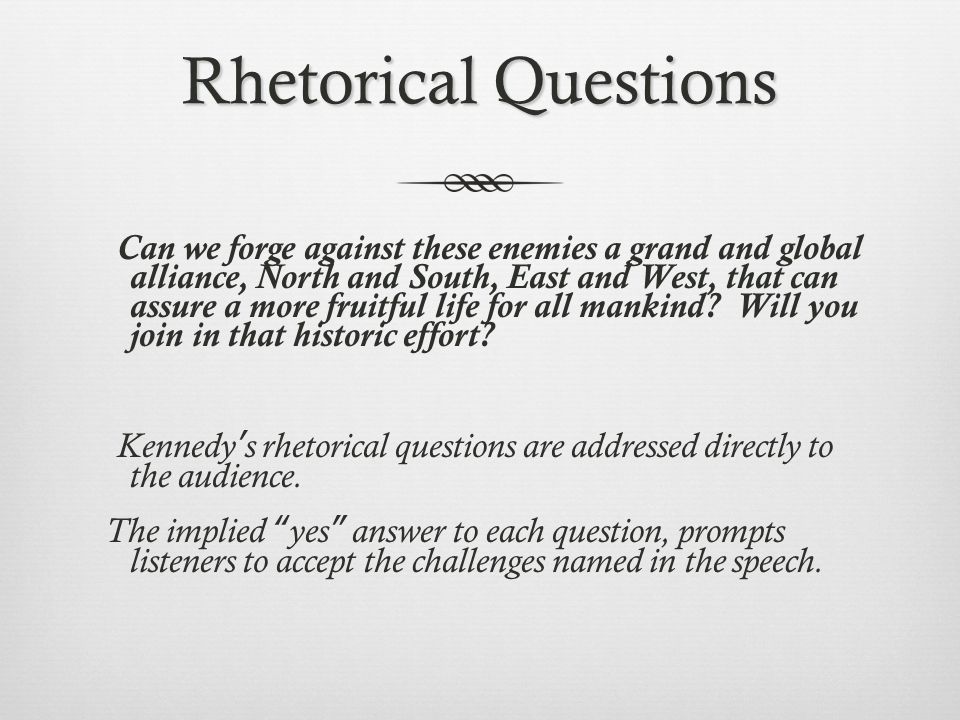 Rhetorical Questions

Can we forge against these enemies a grand and global alliance, North and South, East and West, that can assure a more fruitful life for all mankind? Will you join in that historic effort?

Kennedy's rhetorical questions are addressed directly to the audience.

The implied "yes" answer to each question, prompts listeners to accept the challenges named in the speech.